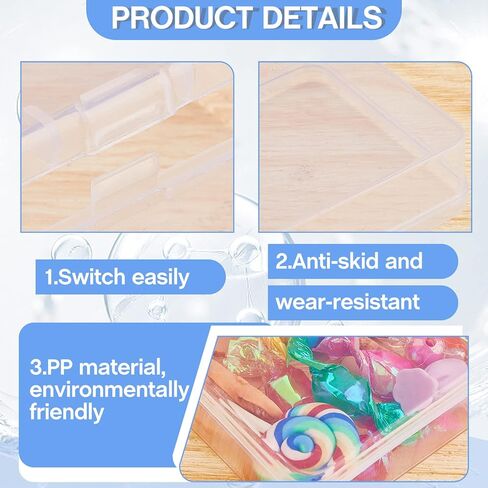 PRODUCT DETAILS

1.Switch easily

2.Anti-skid and wear-resistant

3.PP material, environmentally friendly